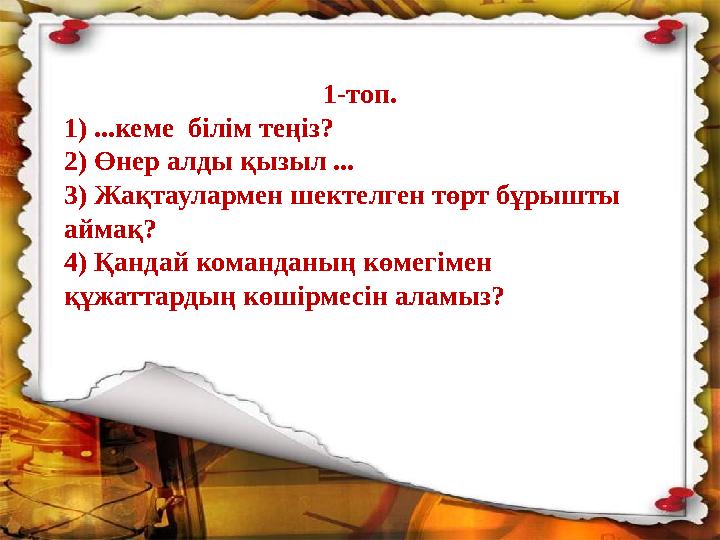 1-топ.

1) ...кеме  білім теңіз?
2) Өнер алды қызыл ...
3) Жақтаулармен шектелген төрт бұрышты аймақ?
4) Қандай команданың көмегімен құжаттардың көшірмесін аламыз?